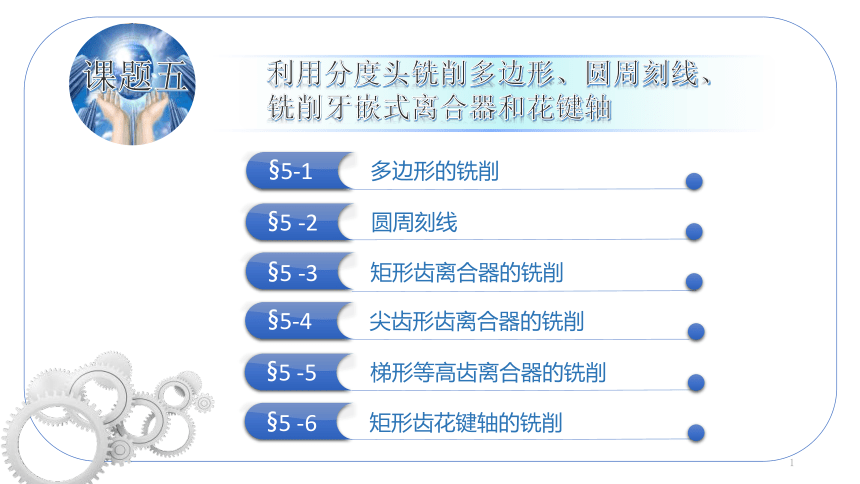 课题五

利用分度头铣削多边形、圆周刻线、铣削牙嵌式离合器和花键轴

§5-1 多边形的铣削

§5 -2 圆周刻线

§5 -3 矩形齿离合器的铣削

§5-4 尖齿形齿离合器的铣削

§5 -5 梯形等高齿离合器的铣削

§5 -6 矩形齿花键轴的铣削

1